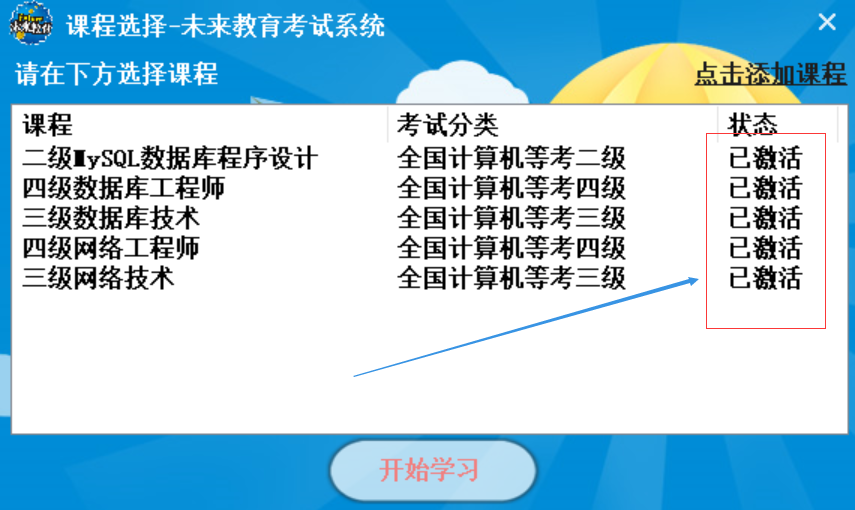 课程选择-未来教育考试系统

请在下方选择课程

点击添加课程

| 课程 | 考试分类 | 状态 |
|---|---|---|
| 二级MySQL数据库程序设计 | 全国计算机等考二级 | 已激活 |
| 四级数据库工程师 | 全国计算机等考四级 | 已激活 |
| 三级数据库技术 | 全国计算机等考三级 | 已激活 |
| 四级网络工程师 | 全国计算机等考四级 | 已激活 |
| 三级网络技术 | 全国计算机等考三级 | 已激活 |

开始学习